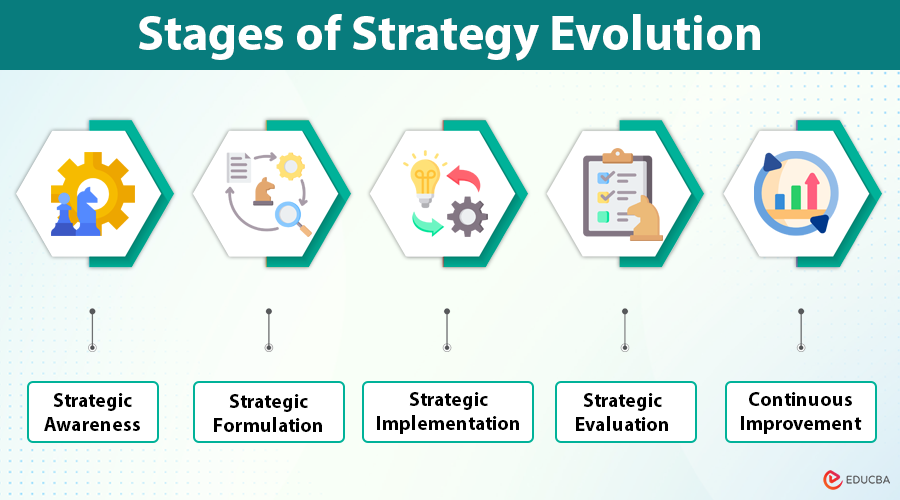 Stages of Strategy Evolution

Strategic Awareness

Strategic Formulation

Strategic Implementation

Strategic Evaluation

Continuous Improvement

EDUCBA